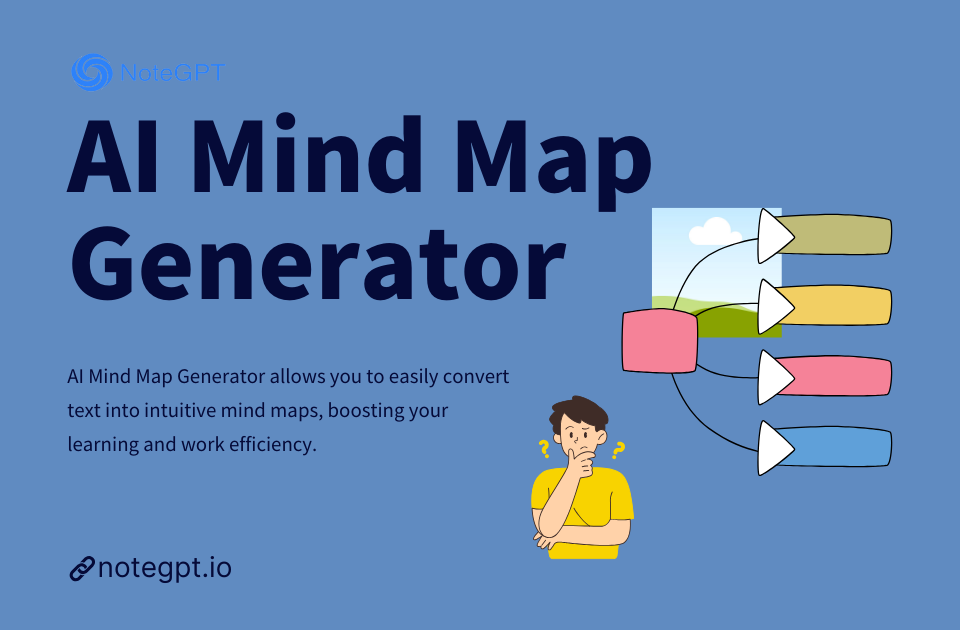 NoteGPT

AI Mind Map Generator

AI Mind Map Generator allows you to easily convert text into intuitive mind maps, boosting your learning and work efficiency.

? ?

notegpt.io